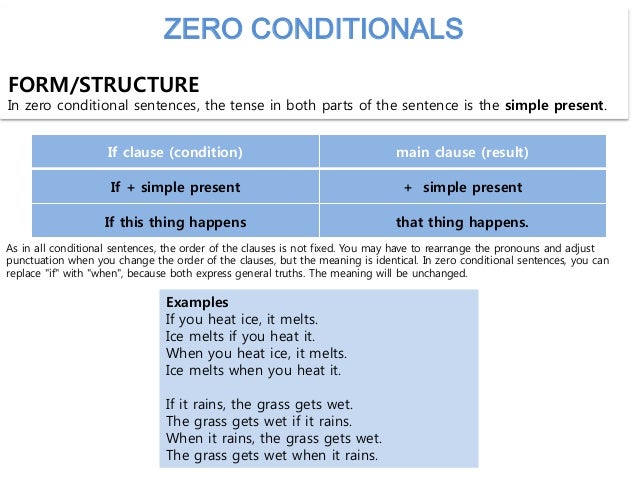 ZERO CONDITIONALS

FORM/STRUCTURE
In zero conditional sentences, the tense in both parts of the sentence is the simple present.

| If clause (condition) | main clause (result) |
|---|---|
| If + simple present | + simple present |
| If this thing happens | that thing happens. |

As in all conditional sentences, the order of the clauses is not fixed. You may have to rearrange the pronouns and adjust punctuation when you change the order of the clauses, but the meaning is identical. In zero conditional sentences, you can replace "if" with "when", because both express general truths. The meaning will be unchanged.

Examples
If you heat ice, it melts.
Ice melts if you heat it.
When you heat ice, it melts.
Ice melts when you heat it.

If it rains, the grass gets wet.
The grass gets wet if it rains.
When it rains, the grass gets wet.
The grass gets wet when it rains.